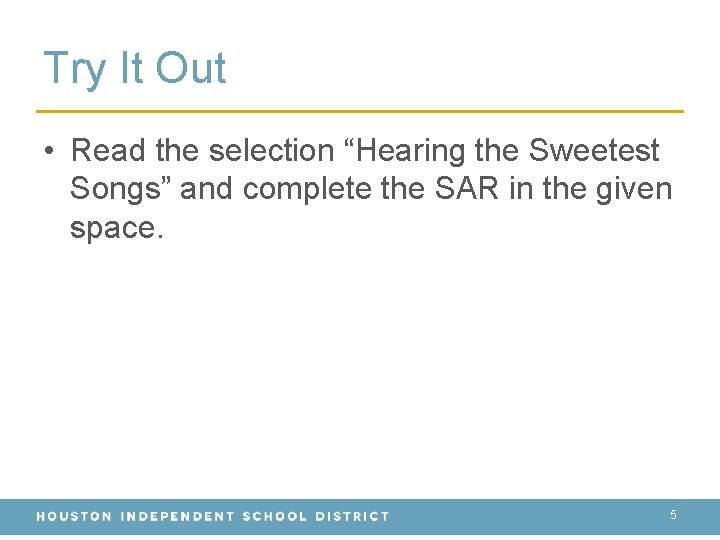 Try It Out

• Read the selection “Hearing the Sweetest Songs” and complete the SAR in the given space.

HOUSTON INDEPENDENT SCHOOL DISTRICT

5